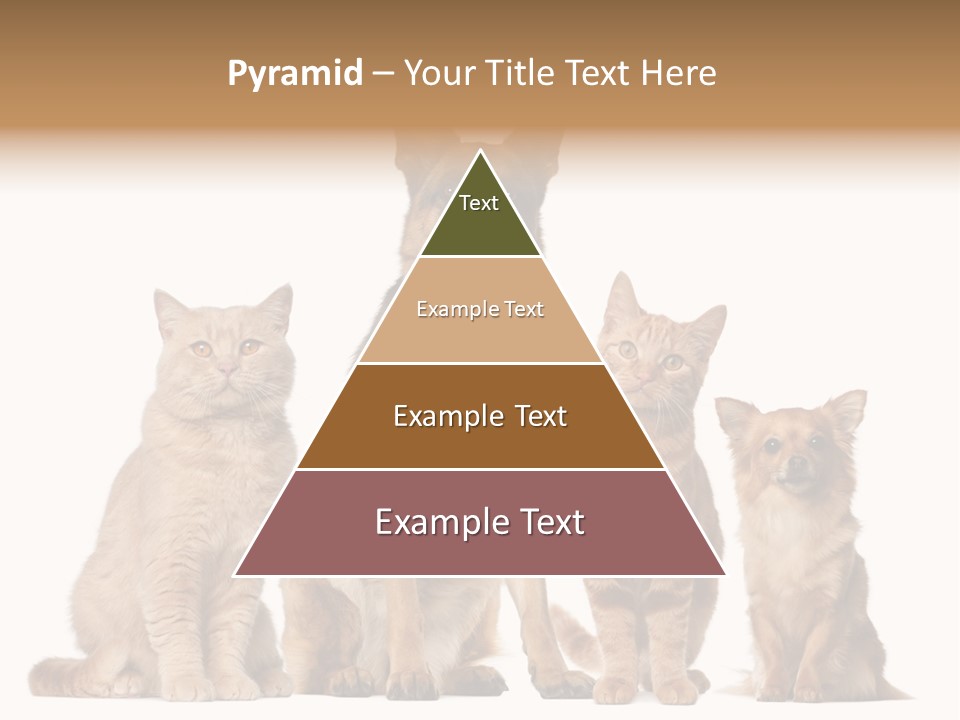 Pyramid – Your Title Text Here

Text

Example Text

Example Text

Example Text